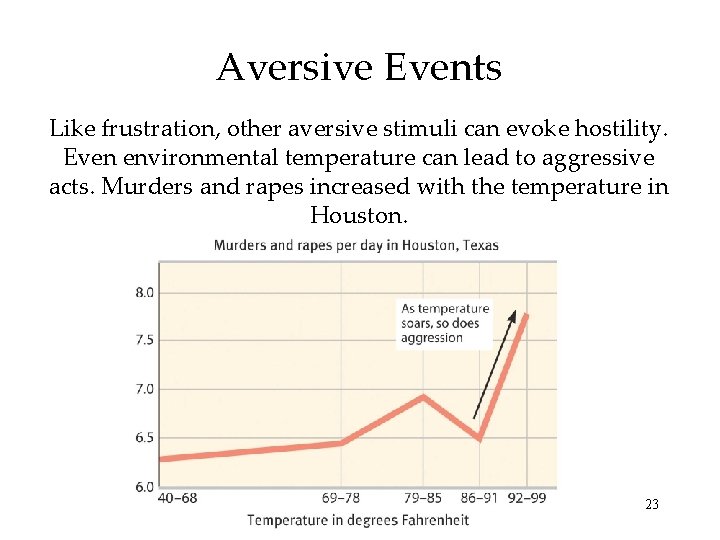 Aversive Events

Like frustration, other aversive stimuli can evoke hostility. Even environmental temperature can lead to aggressive acts. Murders and rapes increased with the temperature in Houston.

Murders and rapes per day in Houston, Texas

8.0
7.5
7.0
6.5
6.0

As temperature soars, so does aggression

40–68
69–78
79–85
86–91
92–99

Temperature in degrees Fahrenheit

23